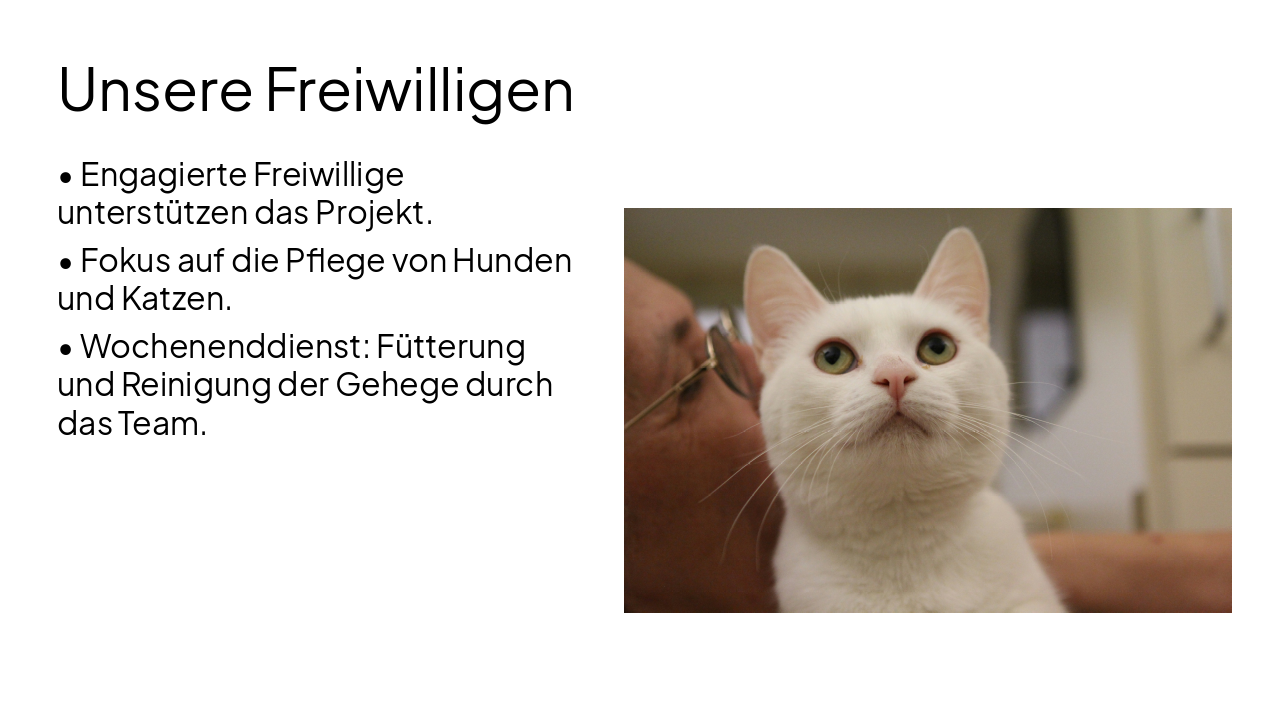 Unsere Freiwilligen

• Engagierte Freiwillige unterstützen das Projekt.

• Fokus auf die Pflege von Hunden und Katzen.

• Wochenenddienst: Fütterung und Reinigung der Gehege durch das Team.